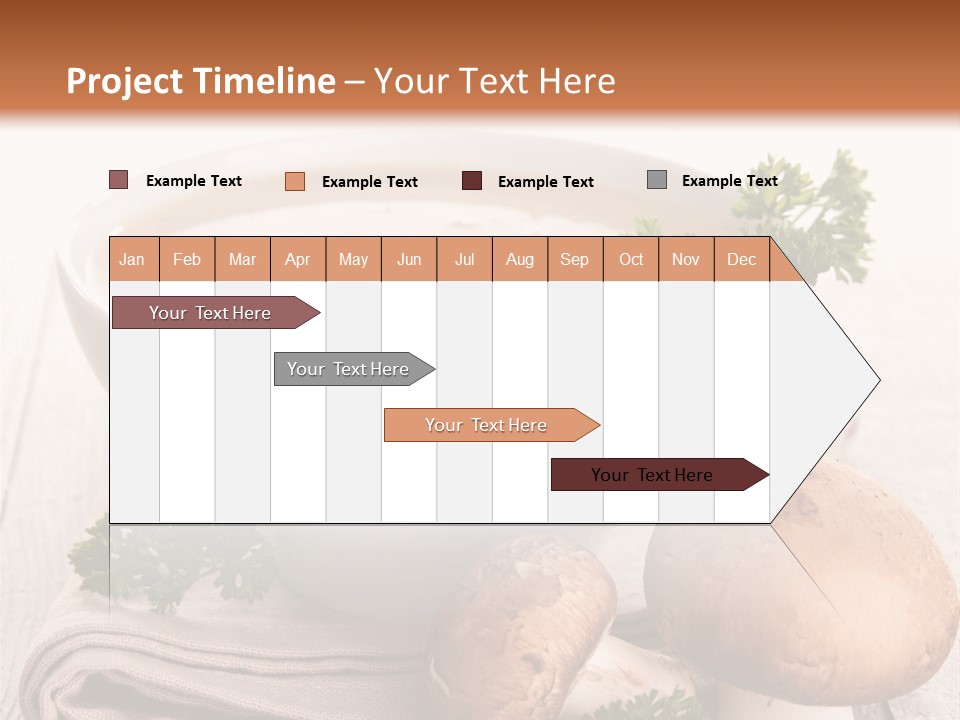 Project Timeline – Your Text Here

Example Text Example Text Example Text Example Text

| Jan | Feb | Mar | Apr | May | Jun | Jul | Aug | Sep | Oct | Nov | Dec |
|---|---|---|---|---|---|---|---|---|---|---|---|

Your Text Here

Your Text Here

Your Text Here

Your Text Here